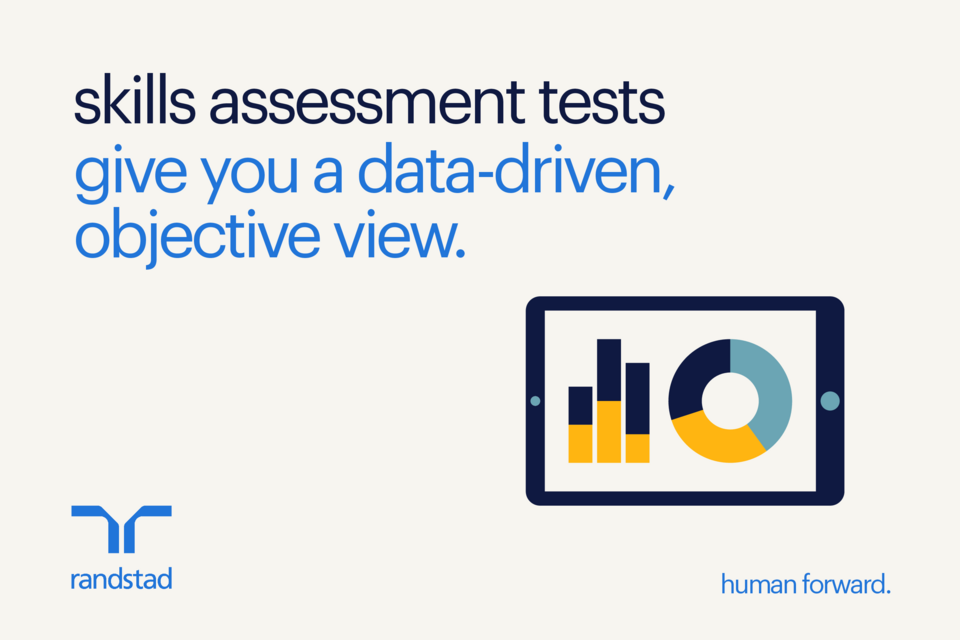 skills assessment tests
give you a data-driven, objective view.

randstad

human forward.